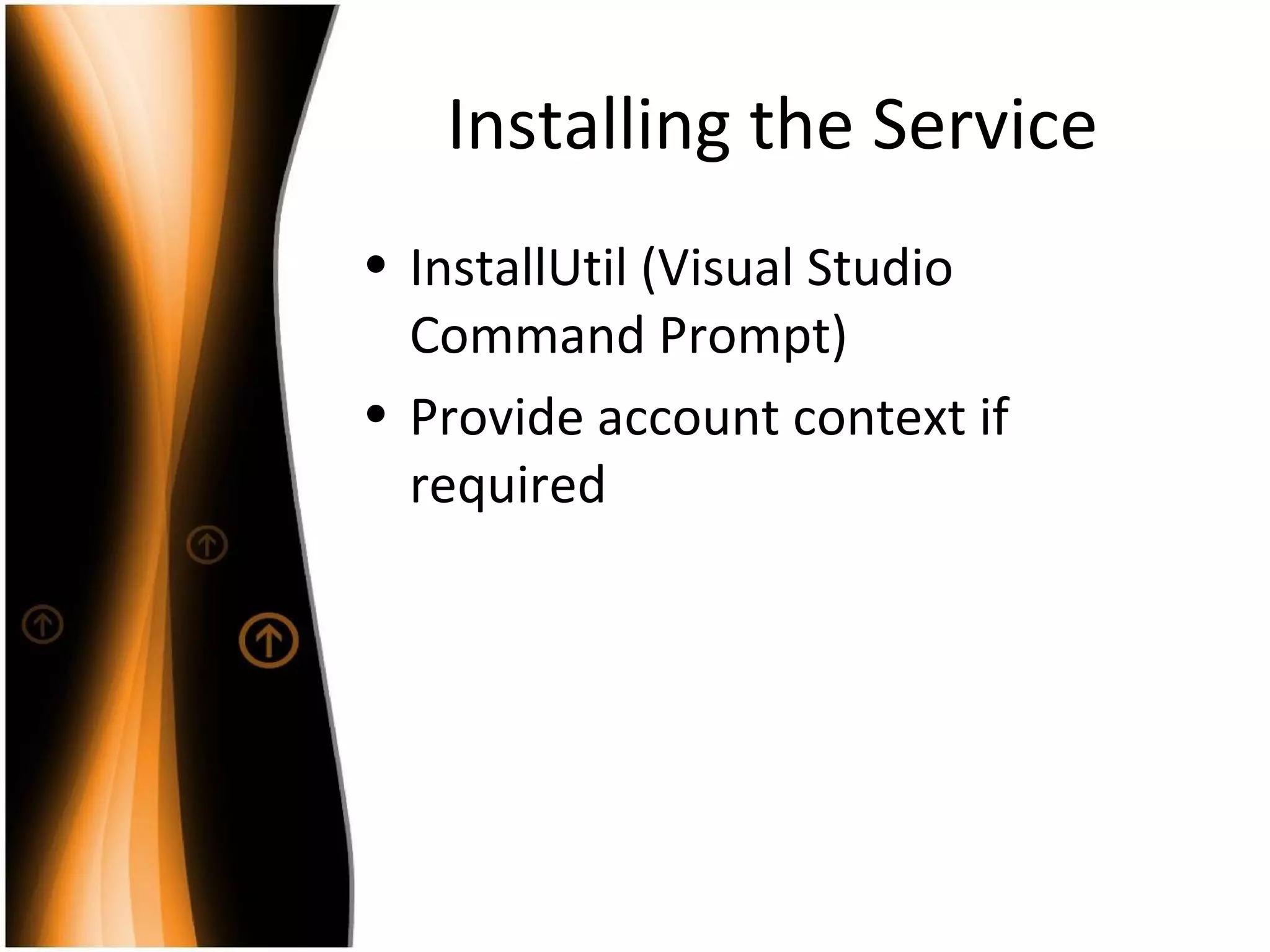 Installing the Service

• InstallUtil (Visual Studio Command Prompt)
• Provide account context if required